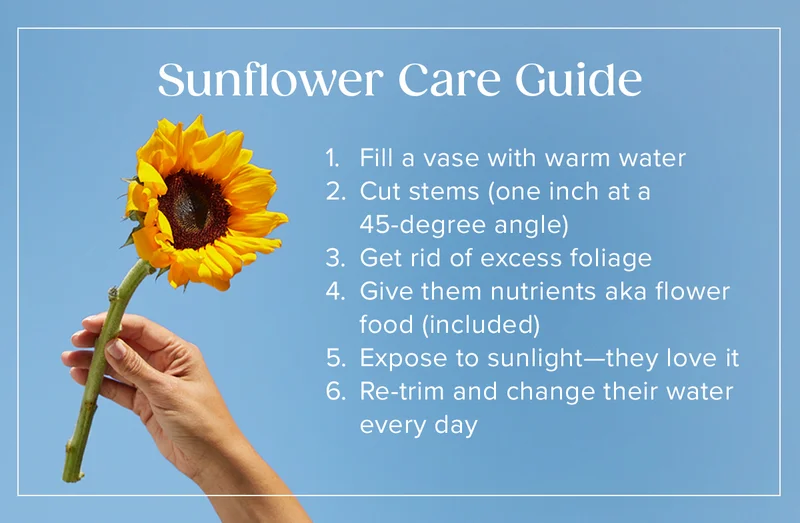 Sunflower Care Guide

1. Fill a vase with warm water
2. Cut stems (one inch at a 45-degree angle)
3. Get rid of excess foliage
4. Give them nutrients aka flower food (included)
5. Expose to sunlight—they love it
6. Re-trim and change their water every day